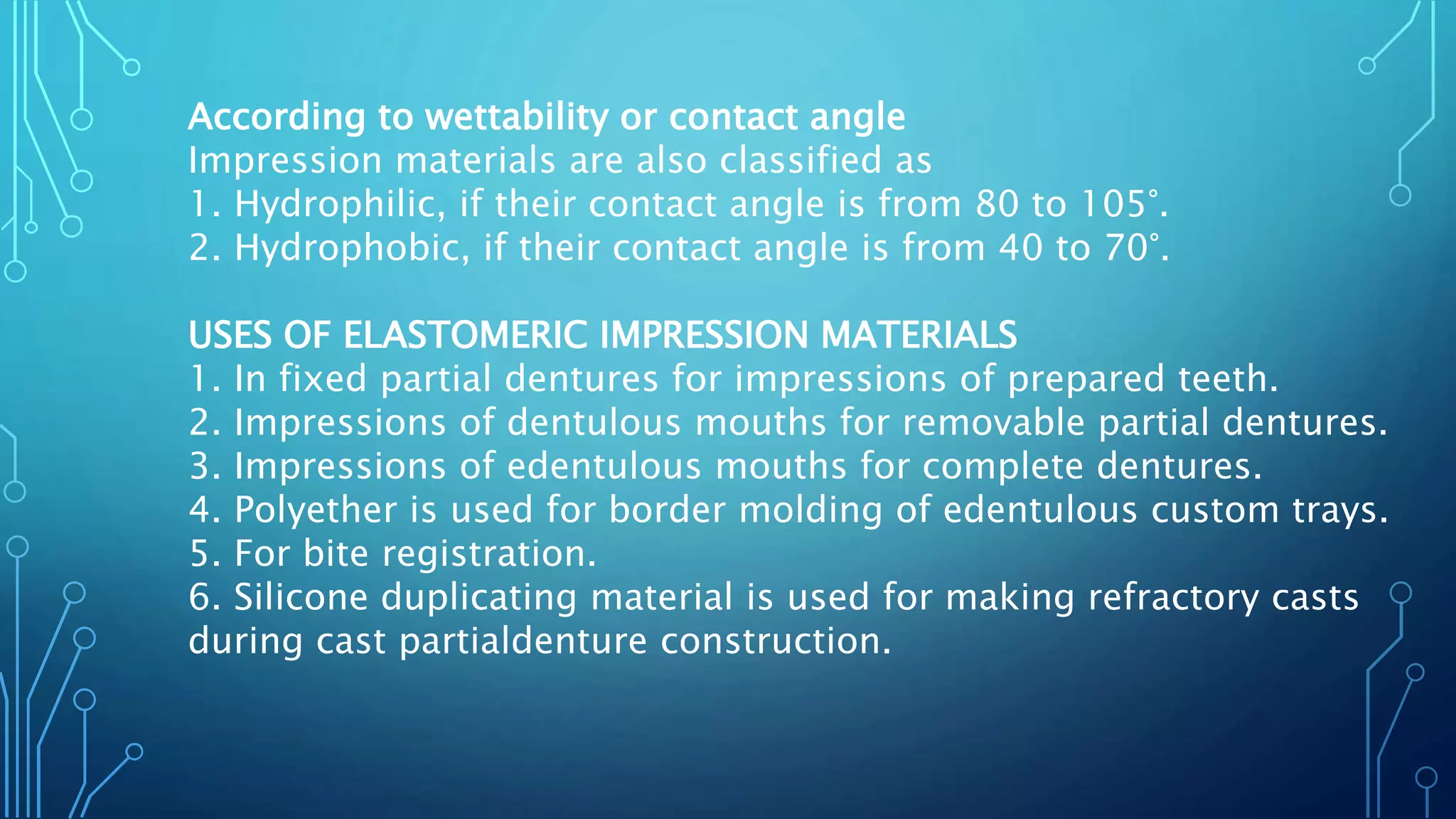 According to wettability or contact angle
Impression materials are also classified as
1. Hydrophilic, if their contact angle is from 80 to 105°.
2. Hydrophobic, if their contact angle is from 40 to 70°.

USES OF ELASTOMERIC IMPRESSION MATERIALS
1. In fixed partial dentures for impressions of prepared teeth.
2. Impressions of dentulous mouths for removable partial dentures.
3. Impressions of edentulous mouths for complete dentures.
4. Polyether is used for border molding of edentulous custom trays.
5. For bite registration.
6. Silicone duplicating material is used for making refractory casts during cast partialdenture construction.